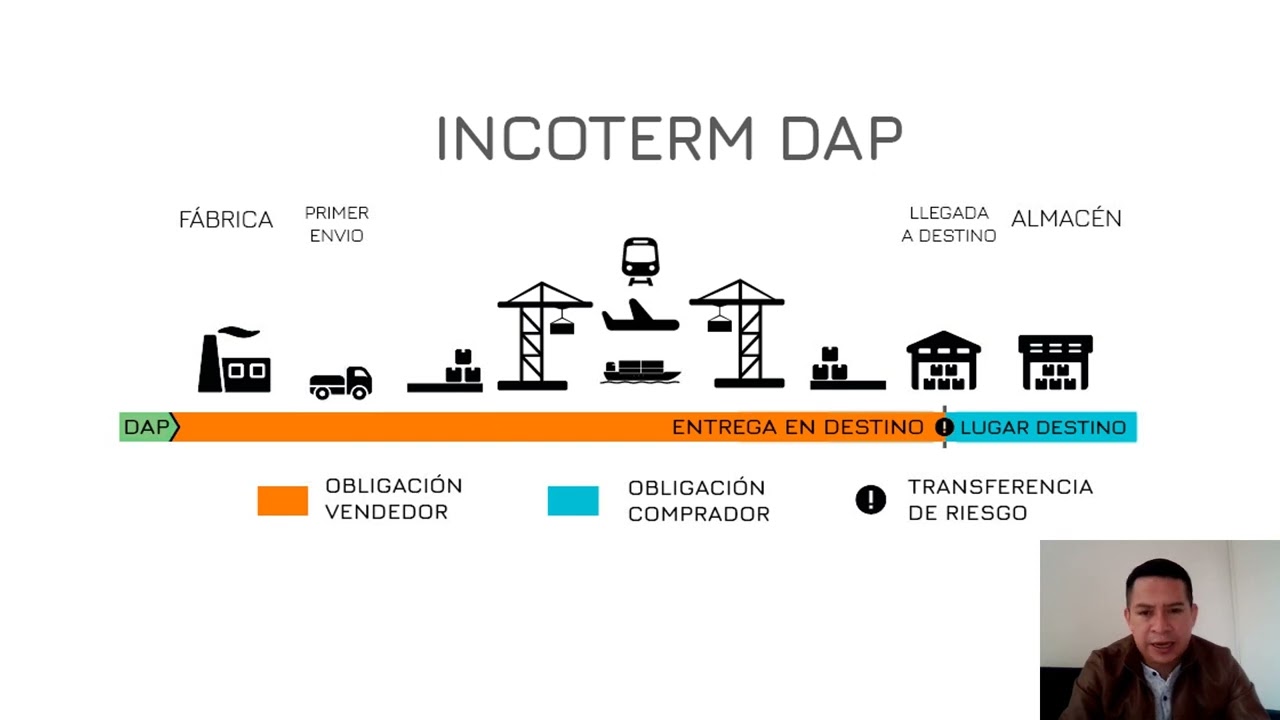 INCOTERM DAP

FÁBRICA

PRIMER ENVIO

LLEGADA A DESTINO

ALMACÉN

DAP

ENTREGA EN DESTINO

LUGAR DESTINO

OBLIGACIÓN VENDEDOR

OBLIGACIÓN COMPRADOR

TRANSFERENCIA DE RIESGO